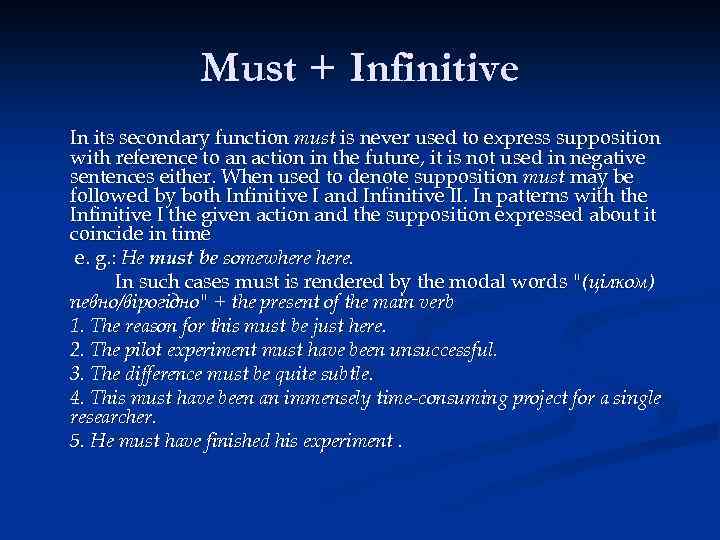 Must + Infinitive

In its secondary function must is never used to express supposition with reference to an action in the future, it is not used in negative sentences either. When used to denote supposition must may be followed by both Infinitive I and Infinitive II. In patterns with the Infinitive I the given action and the supposition expressed about it coincide in time

e. g.: He must be somewhere here.

In such cases must is rendered by the modal words "(цілком) певно/вірогідно" + the present of the main verb

1. The reason for this must be just here.

2. The pilot experiment must have been unsuccessful.

3. The difference must be quite subtle.

4. This must have been an immensely time-consuming project for a single researcher.

5. He must have finished his experiment .